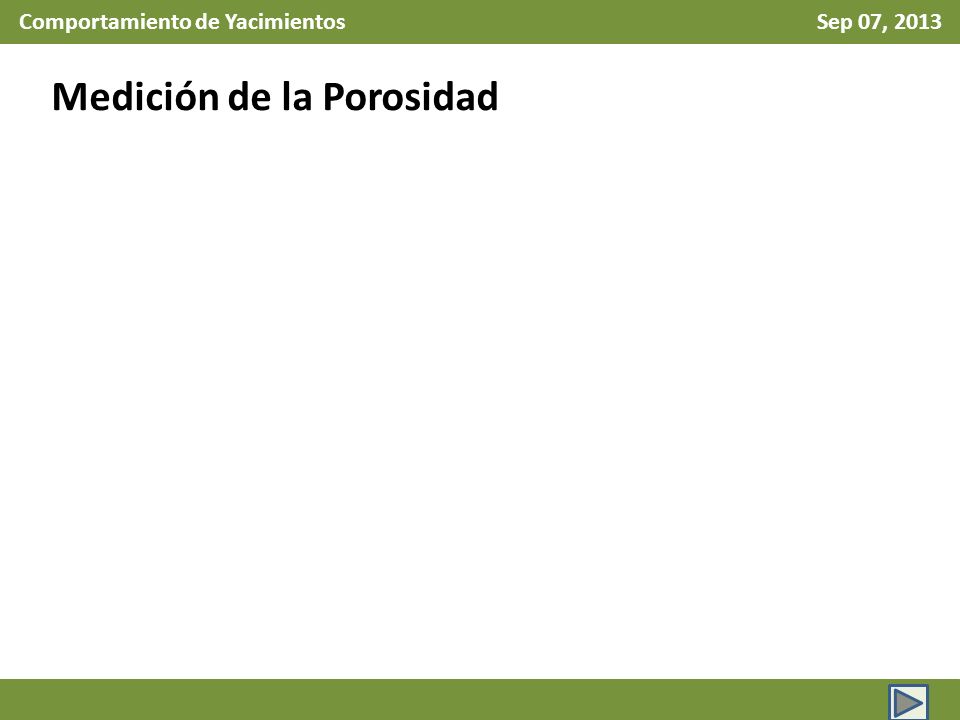 Comportamiento de Yacimientos Sep 07, 2013

Medición de la Porosidad